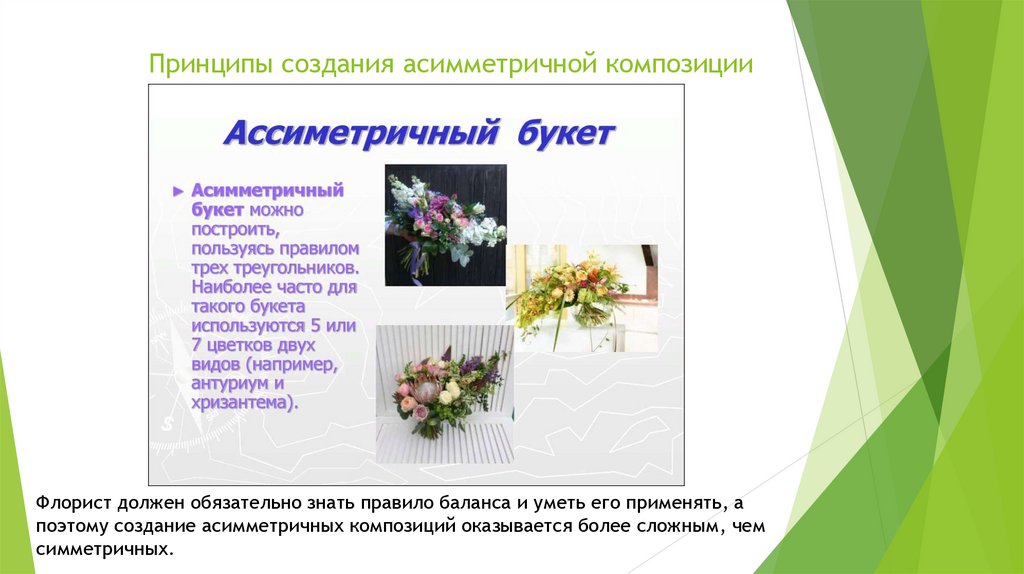 Принципы создания асимметричной композиции

Ассиметричный букет

► Асимметричный букет можно построить, пользуясь правилом трех треугольников. Наиболее часто для такого букета используются 5 или 7 цветков двух видов (например, антуриум и хризантема).

Флорист должен обязательно знать правило баланса и уметь его применять, а поэтому создание асимметричных композиций оказывается более сложным, чем симметричных.